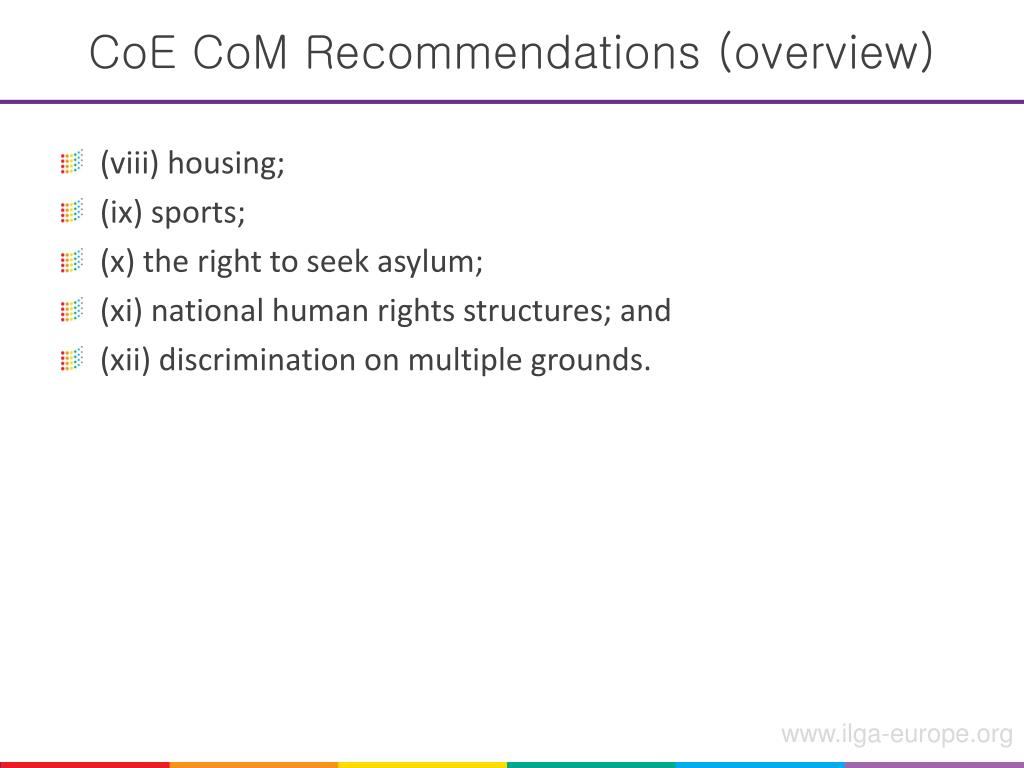 CoE CoM Recommendations (overview)

(viii) housing;
(ix) sports;
(x) the right to seek asylum;
(xi) national human rights structures; and
(xii) discrimination on multiple grounds.

www.ilga-europe.org